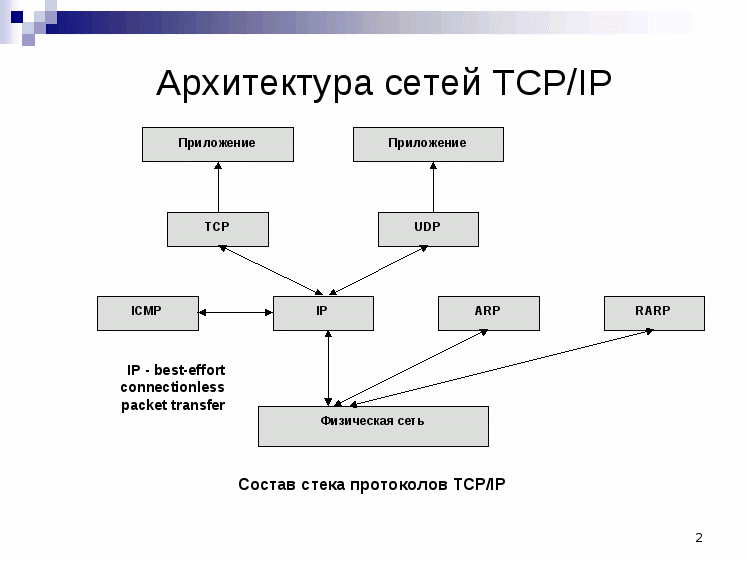 Архитектура сетей TCP/IP

Приложение

Приложение

TCP

UDP

ICMP

IP

ARP

RARP

IP - best-effort connectionless packet transfer

Физическая сеть

Состав стека протоколов TCP/IP

2